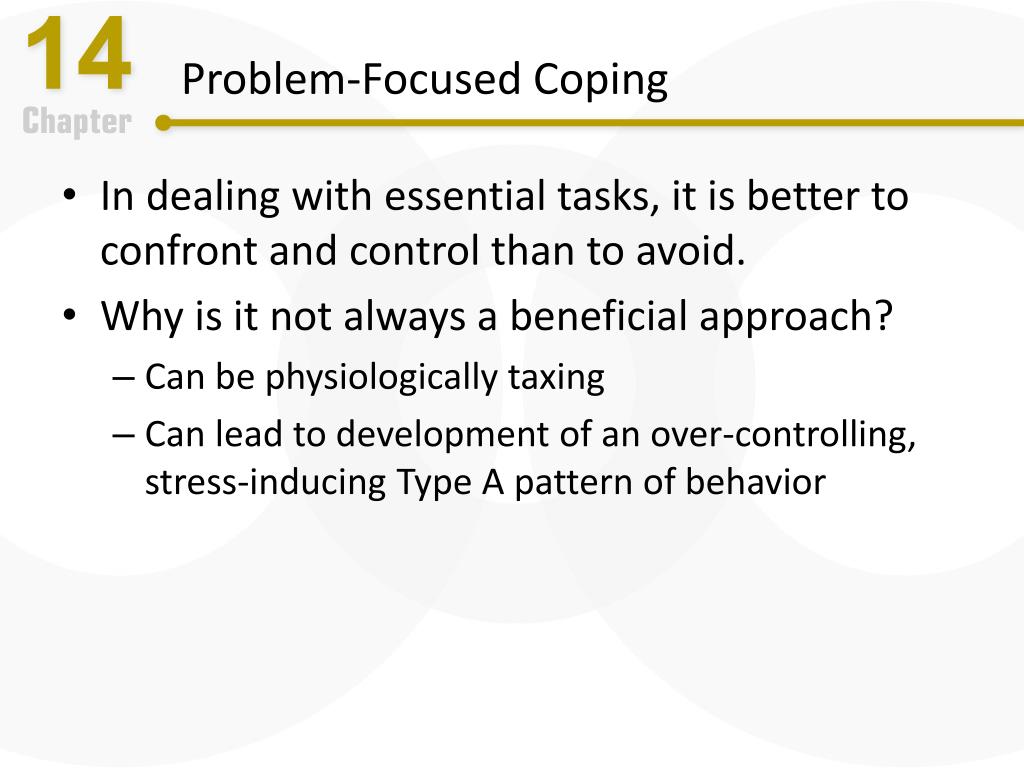 14
Chapter

Problem-Focused Coping

• In dealing with essential tasks, it is better to confront and control than to avoid.
• Why is it not always a beneficial approach?
– Can be physiologically taxing
– Can lead to development of an over-controlling, stress-inducing Type A pattern of behavior